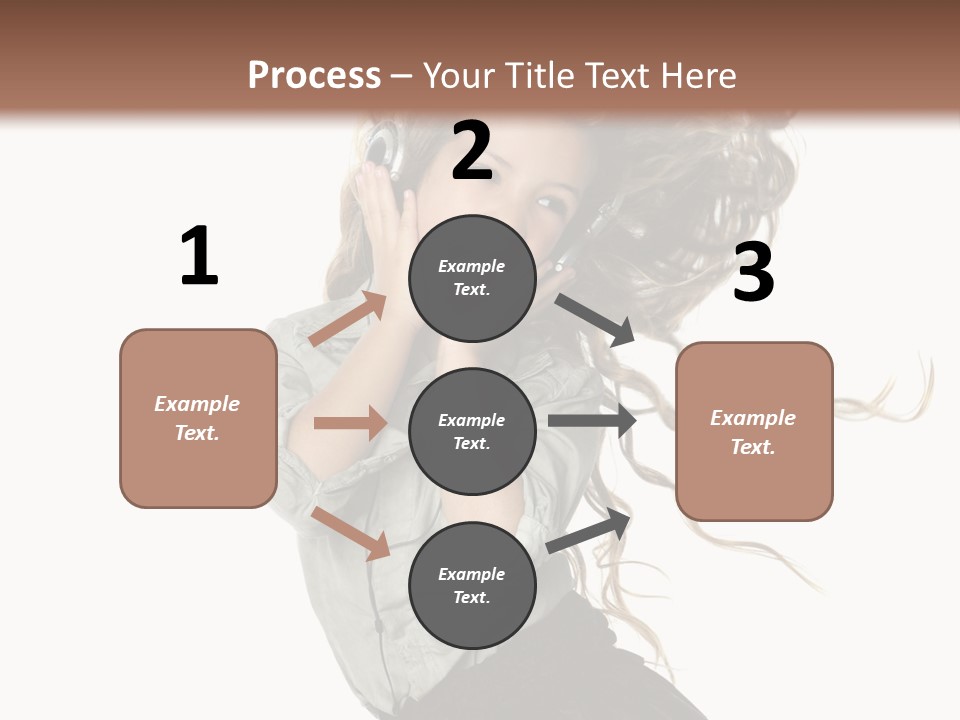 Process – Your Title Text Here

1

Example Text.

2

Example Text.

Example Text.

Example Text.

3

Example Text.